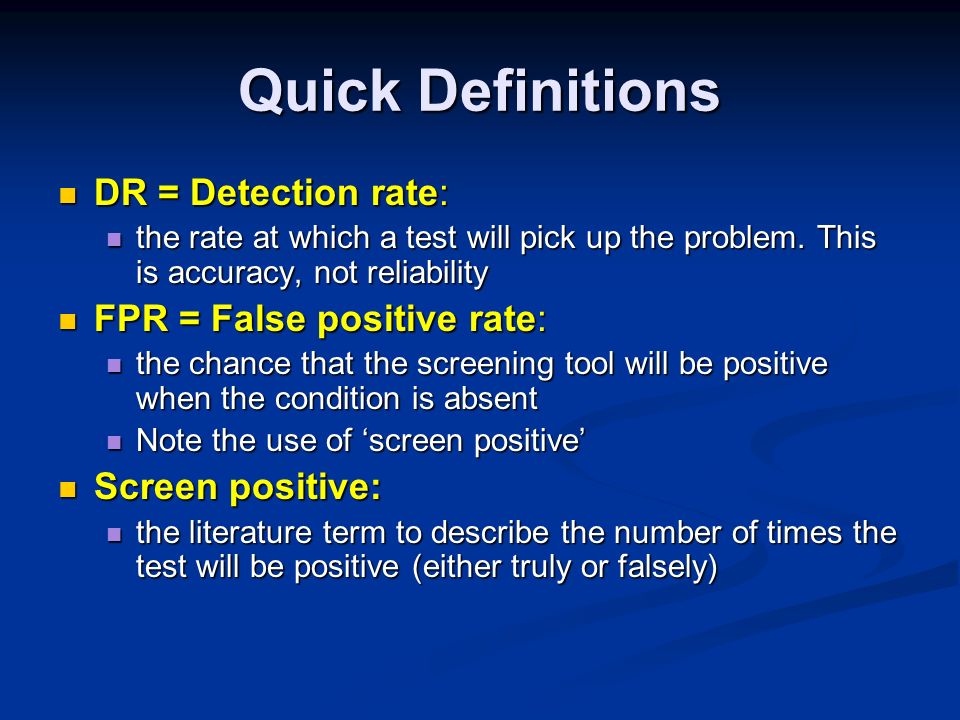 Quick Definitions

DR = Detection rate:
the rate at which a test will pick up the problem. This is accuracy, not reliability

FPR = False positive rate:
the chance that the screening tool will be positive when the condition is absent
Note the use of ‘screen positive’

Screen positive:
the literature term to describe the number of times the test will be positive (either truly or falsely)